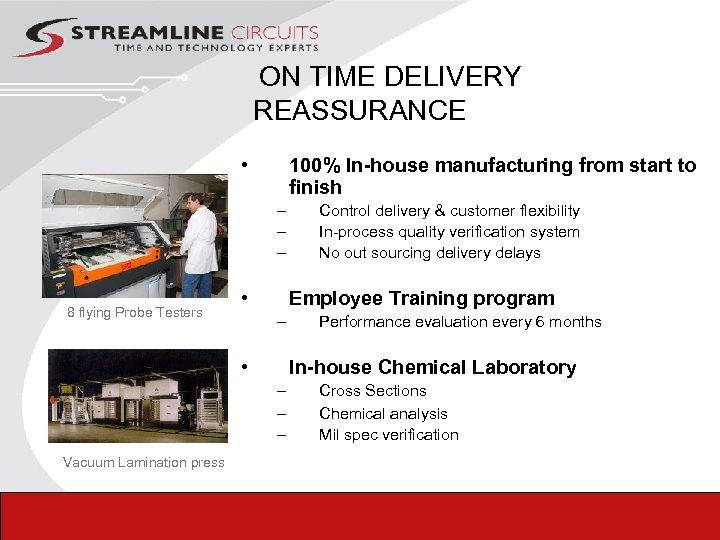 STREAMLINE CIRCUITS
TIME AND TECHNOLOGY EXPERTS

ON TIME DELIVERY REASSURANCE

• 100% In-house manufacturing from start to finish
– Control delivery & customer flexibility
– In-process quality verification system
– No out sourcing delivery delays

• Employee Training program
– Performance evaluation every 6 months

• In-house Chemical Laboratory
– Cross Sections
– Chemical analysis
– Mil spec verification

8 flying Probe Testers

Vacuum Lamination press